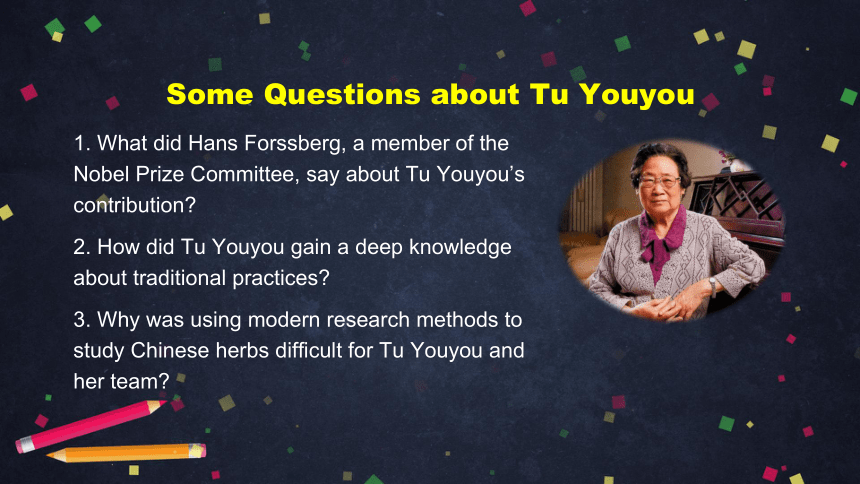 Some Questions about Tu Youyou

1. What did Hans Forssberg, a member of the Nobel Prize Committee, say about Tu Youyou's contribution?

2. How did Tu Youyou gain a deep knowledge about traditional practices?

3. Why was using modern research methods to study Chinese herbs difficult for Tu Youyou and her team?